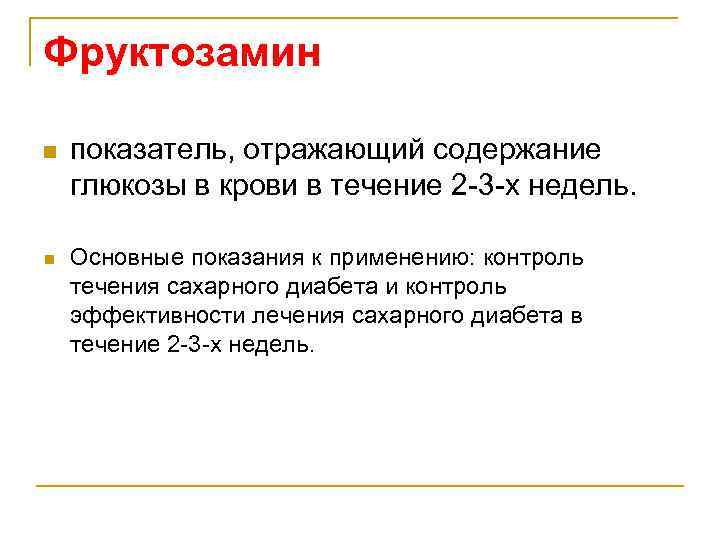 Фруктозамин

показатель, отражающий содержание глюкозы в крови в течение 2-3-х недель.

Основные показания к применению: контроль течения сахарного диабета и контроль эффективности лечения сахарного диабета в течение 2-3-х недель.